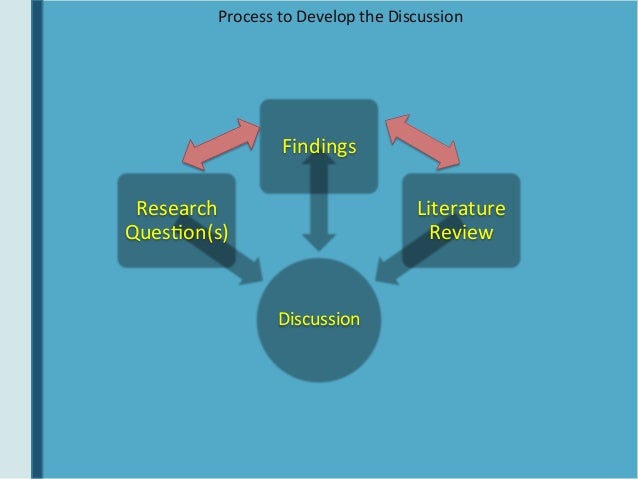 Process to Develop the Discussion

Findings

Research Question(s)

Literature Review

Discussion